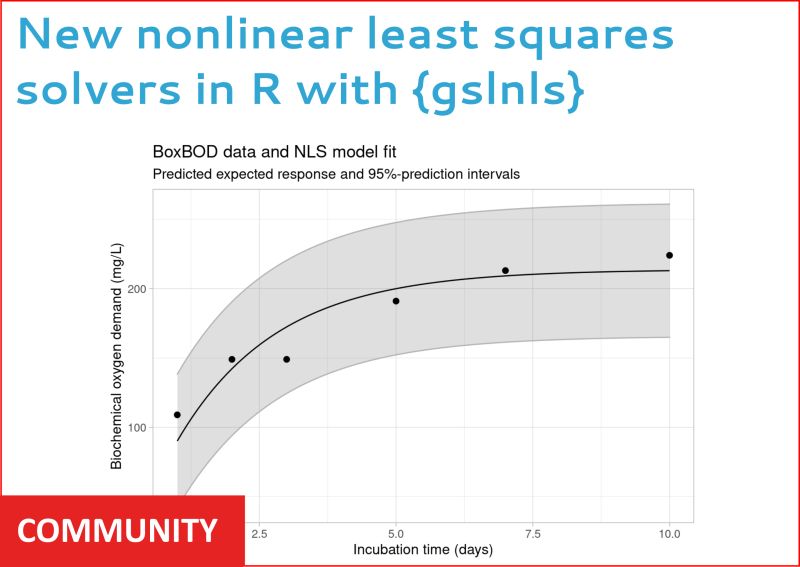 New nonlinear least squares solvers in R with {gslnls}

BoxBOD data and NLS model fit

Predicted expected response and 95%-prediction intervals

Biochemical oxygen demand (mg/L)

200

100

2.5

5.0

7.5

10.0

Incubation time (days)

COMMUNITY